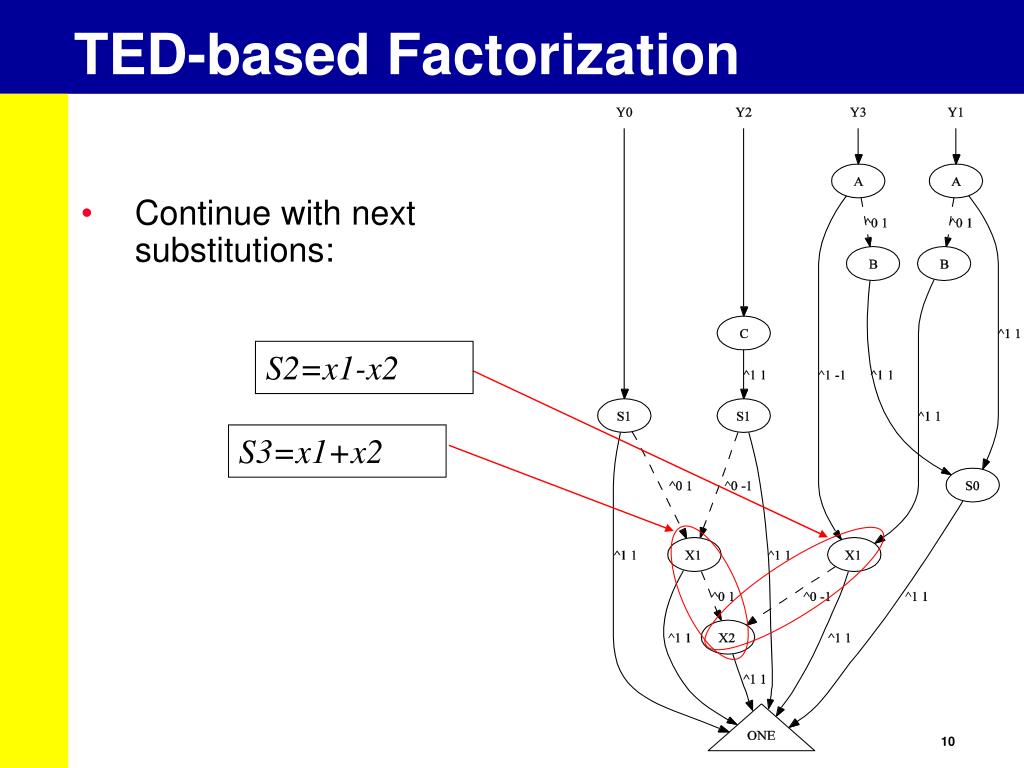 TED-based Factorization

• Continue with next substitutions:

S2=x1-x2

S3=x1+x2

Y0
Y2
Y3
Y1
A
A
^0 1
^0 1
B
B
C
^1 1
^1 1
^1 -1
^1 1
S1
S1
^1 1
^0 1
^0 -1
S0
^1 1
X1
^1 1
X1
^0 1
^0 -1
^1 1
^1 1
X2
^1 1
^1 1
ONE

10